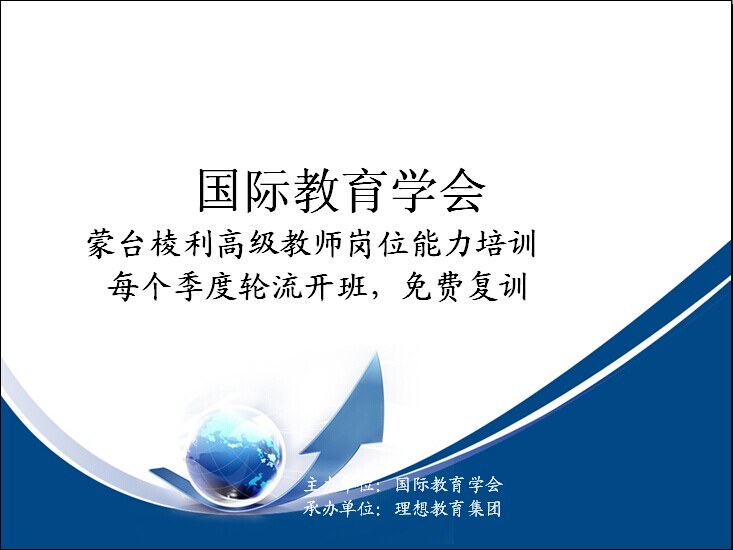 国际教育学会

蒙台梭利高级教师岗位能力培训
每个季度轮流开班，免费复训

主办单位：国际教育学会
承办单位：理想教育集团